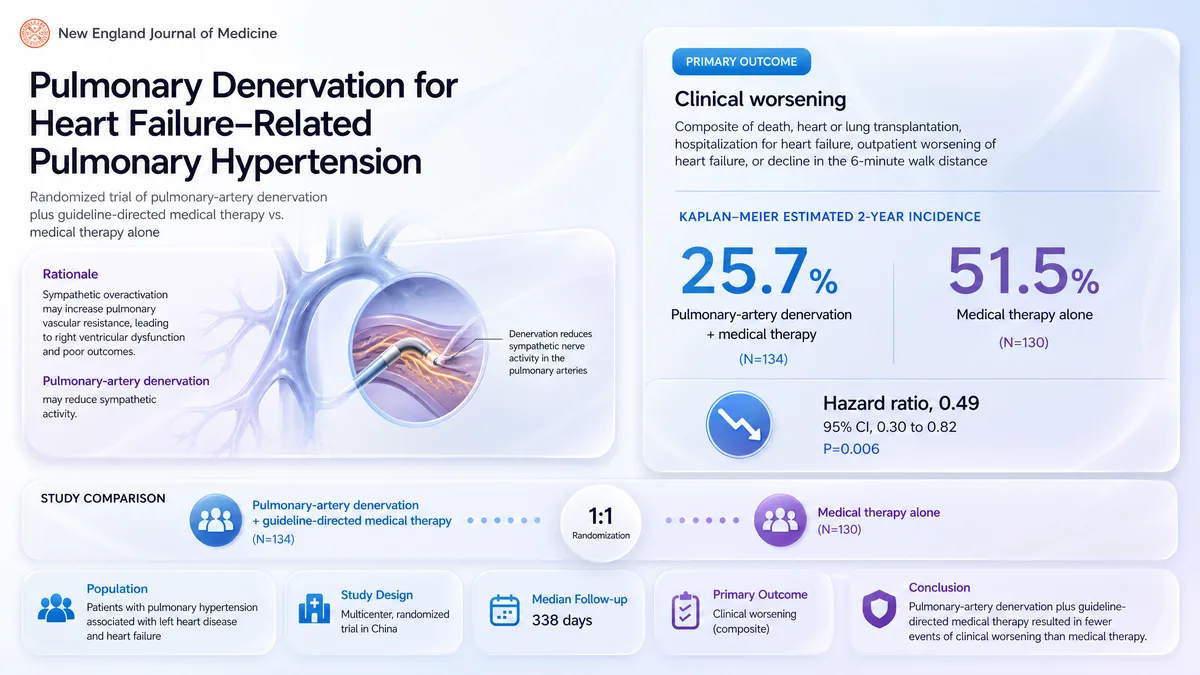 New England Journal of Medicine

Pulmonary Denervation for Heart Failure–Related Pulmonary Hypertension

Randomized trial of pulmonary-artery denervation plus guideline-directed medical therapy vs. medical therapy alone

Rationale

Sympathetic overactivation may increase pulmonary vascular resistance, leading to right ventricular dysfunction and poor outcomes.

Pulmonary-artery denervation may reduce sympathetic activity.

Denervation reduces sympathetic nerve activity in the pulmonary arteries

PRIMARY OUTCOME

Clinical worsening

Composite of death, heart or lung transplantation, hospitalization for heart failure, outpatient worsening of heart failure, or decline in the 6-minute walk distance

KAPLAN–MEIER ESTIMATED 2-YEAR INCIDENCE

25.7%

Pulmonary-artery denervation + medical therapy

(N=134)

51.5%

Medical therapy alone

(N=130)

Hazard ratio, 0.49

95% CI, 0.30 to 0.82

P=0.006

STUDY COMPARISON

Pulmonary-artery denervation + guideline-directed medical therapy (N=134)

1:1
Randomization

Medical therapy alone (N=130)

Population
Patients with pulmonary hypertension associated with left heart disease and heart failure

Study Design
Multicenter, randomized trial in China

Median Follow-up
338 days

Primary Outcome
Clinical worsening (composite)

Conclusion
Pulmonary-artery denervation plus guideline-directed medical therapy resulted in fewer events of clinical worsening than medical therapy.